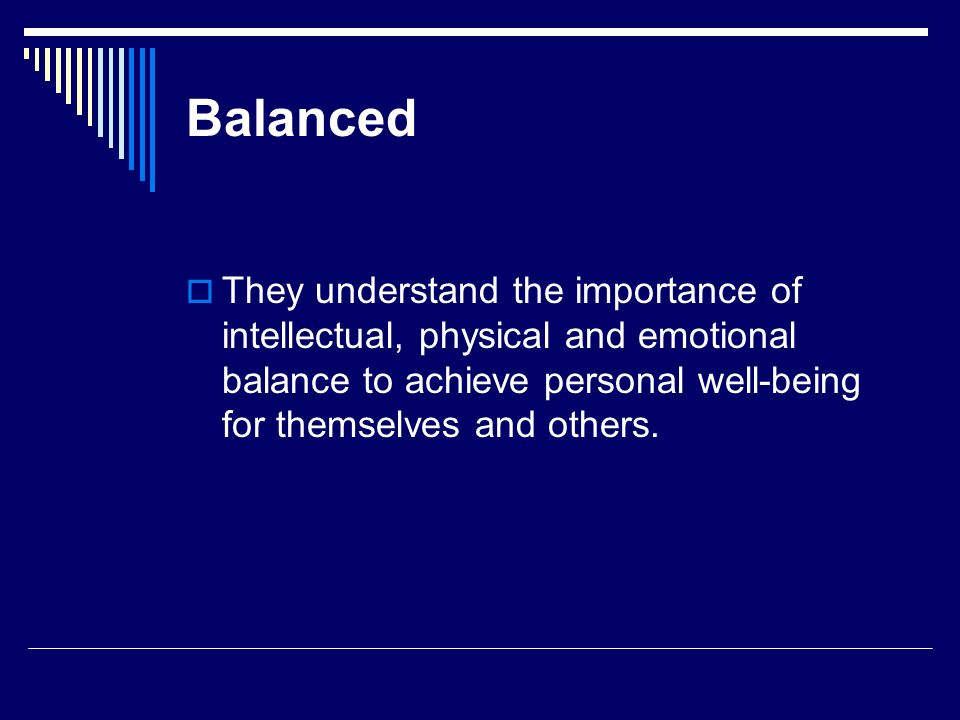 Balanced

They understand the importance of intellectual, physical and emotional balance to achieve personal well-being for themselves and others.